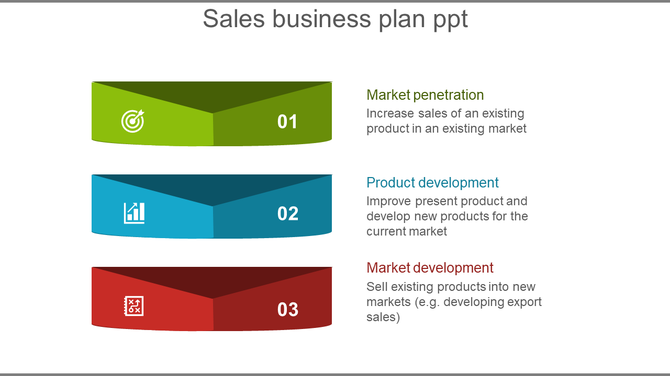 Sales business plan ppt

01

Market penetration

Increase sales of an existing product in an existing market

02

Product development

Improve present product and develop new products for the current market

03

Market development

Sell existing products into new markets (e.g. developing export sales)